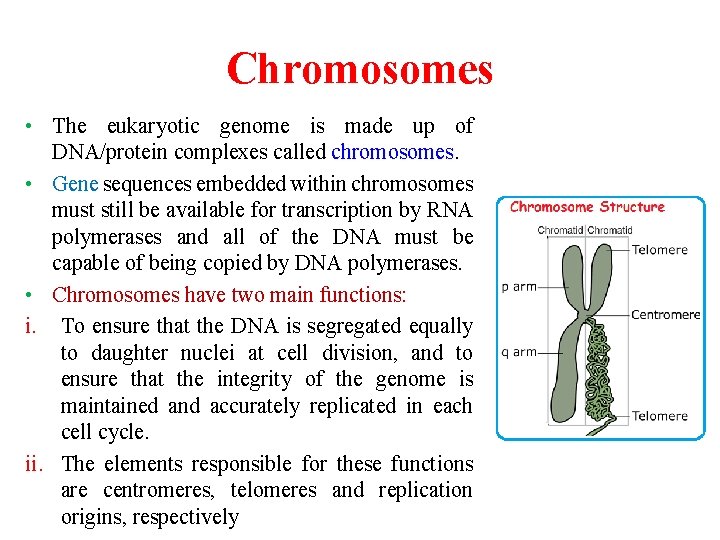 Chromosomes

• The eukaryotic genome is made up of DNA/protein complexes called chromosomes.

• Gene sequences embedded within chromosomes must still be available for transcription by RNA polymerases and all of the DNA must be capable of being copied by DNA polymerases.

• Chromosomes have two main functions:

i. To ensure that the DNA is segregated equally to daughter nuclei at cell division, and to ensure that the integrity of the genome is maintained and accurately replicated in each cell cycle.

ii. The elements responsible for these functions are centromeres, telomeres and replication origins, respectively

Chromosome Structure

Chromatid Chromatid

Telomere

p arm

Centromere

q arm

Telomere